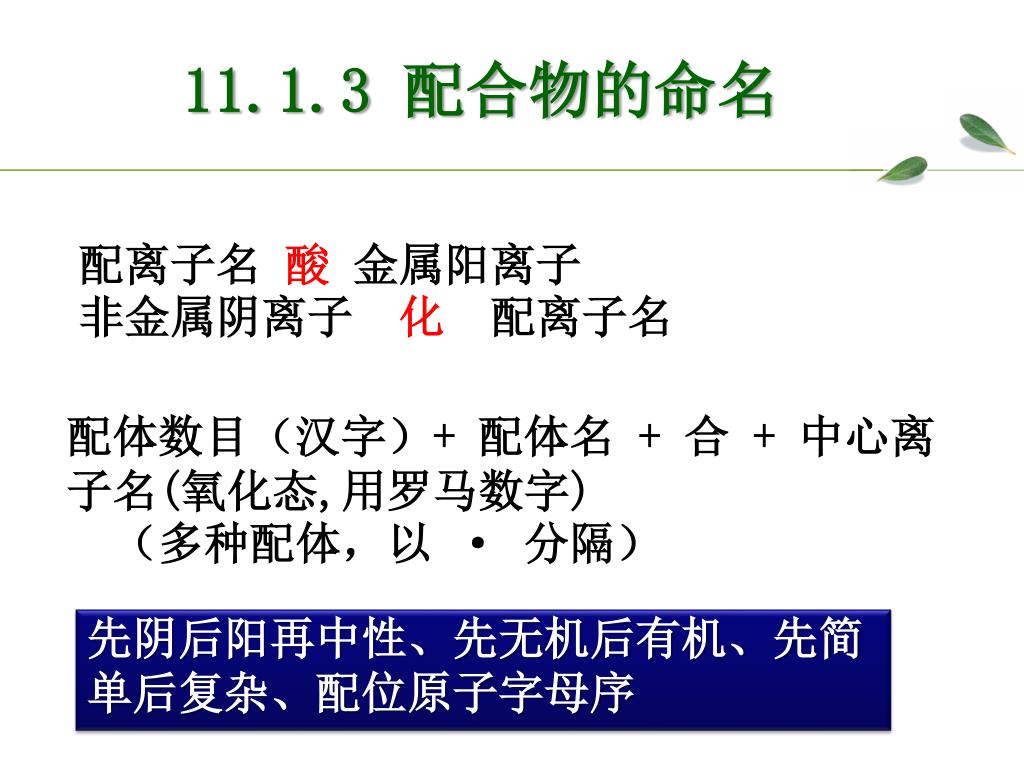 11.1.3 配合物的命名

配离子名 酸 金属阳离子
非金属阴离子 化 配离子名

配体数目（汉字）+ 配体名 + 合 + 中心离子名(氧化态,用罗马数字)
（多种配体，以 · 分隔）

先阴后阳再中性、先无机后有机、先简单后复杂、配位原子字母序